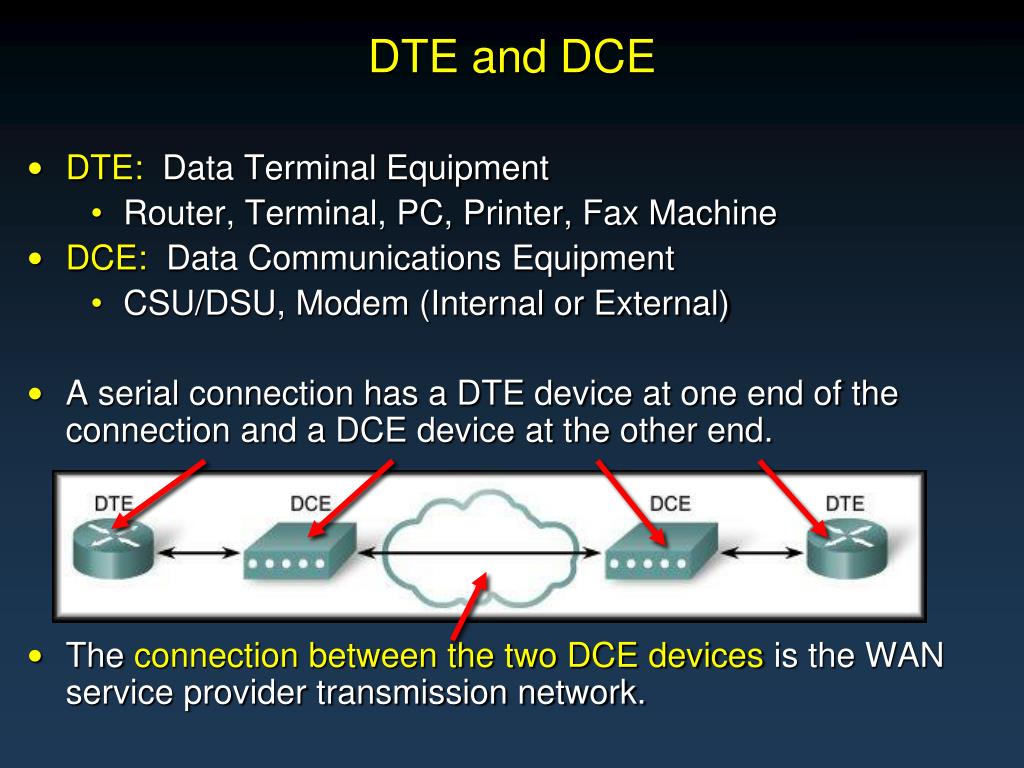 DTE and DCE

• DTE: Data Terminal Equipment
  • Router, Terminal, PC, Printer, Fax Machine
• DCE: Data Communications Equipment
  • CSU/DSU, Modem (Internal or External)

• A serial connection has a DTE device at one end of the connection and a DCE device at the other end.

DTE DCE DCE DTE

• The connection between the two DCE devices is the WAN service provider transmission network.